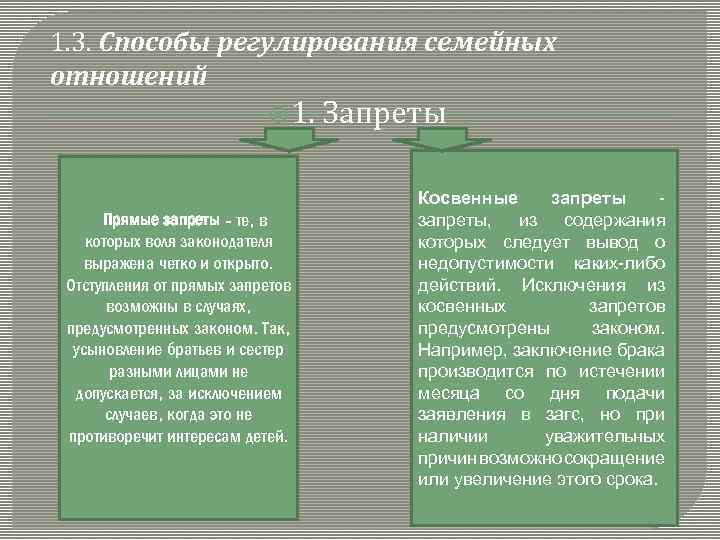 1.3. Способы регулирования семейных отношений

1. Запреты

Прямые запреты - те, в которых воля законодателя выражена четко и открыто. Отступления от прямых запретов возможны в случаях, предусмотренных законом. Так, усыновление братьев и сестер разными лицами не допускается, за исключением случаев, когда это не противоречит интересам детей.

Косвенные запреты - запреты, из содержания которых следует вывод о недопустимости каких-либо действий. Исключения из косвенных запретов предусмотрены законом. Например, заключение брака производится по истечении месяца со дня подачи заявления в загс, но при наличии уважительных причин возможно сокращение или увеличение этого срока.